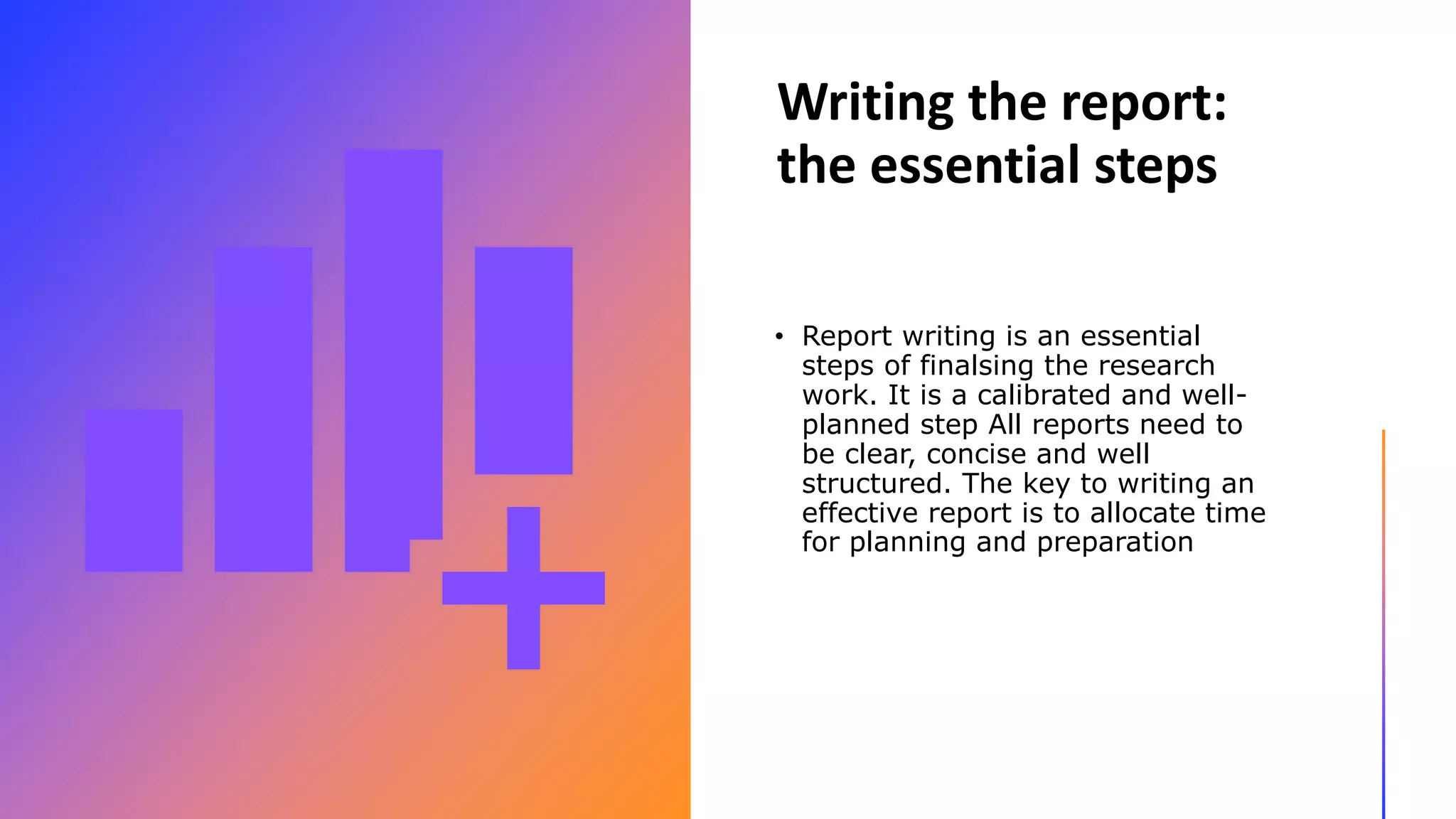 Writing the report: the essential steps

• Report writing is an essential steps of finalsing the research work. It is a calibrated and well-planned step All reports need to be clear, concise and well structured. The key to writing an effective report is to allocate time for planning and preparation